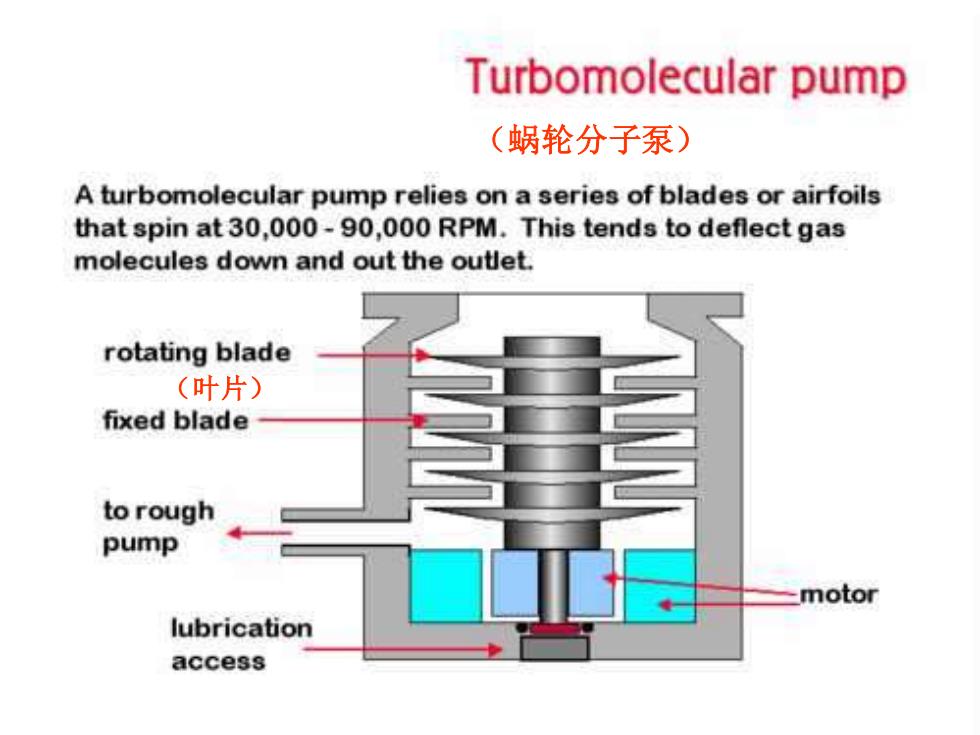 Turbomolecular pump

（蜗轮分子泵）

A turbomolecular pump relies on a series of blades or airfoils that spin at 30,000 - 90,000 RPM. This tends to deflect gas molecules down and out the outlet.

rotating blade
（叶片）
fixed blade
to rough pump
motor
lubrication access